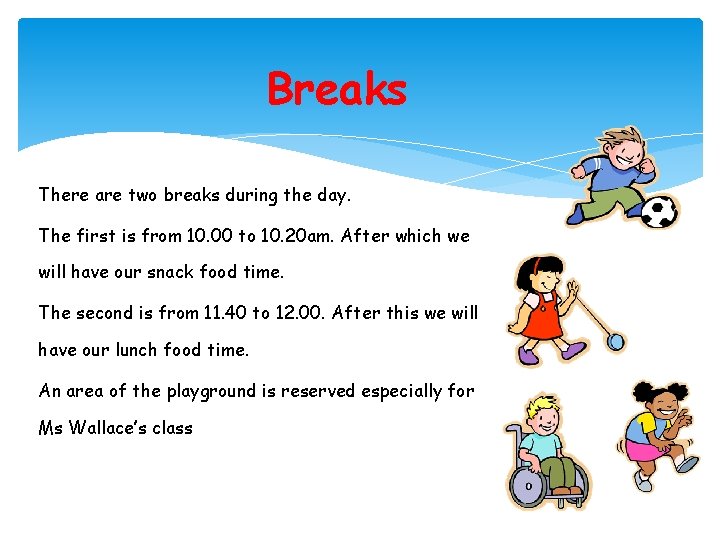 Breaks

There are two breaks during the day.

The first is from 10.00 to 10.20am. After which we will have our snack food time.

The second is from 11.40 to 12.00. After this we will have our lunch food time.

An area of the playground is reserved especially for Ms Wallace's class